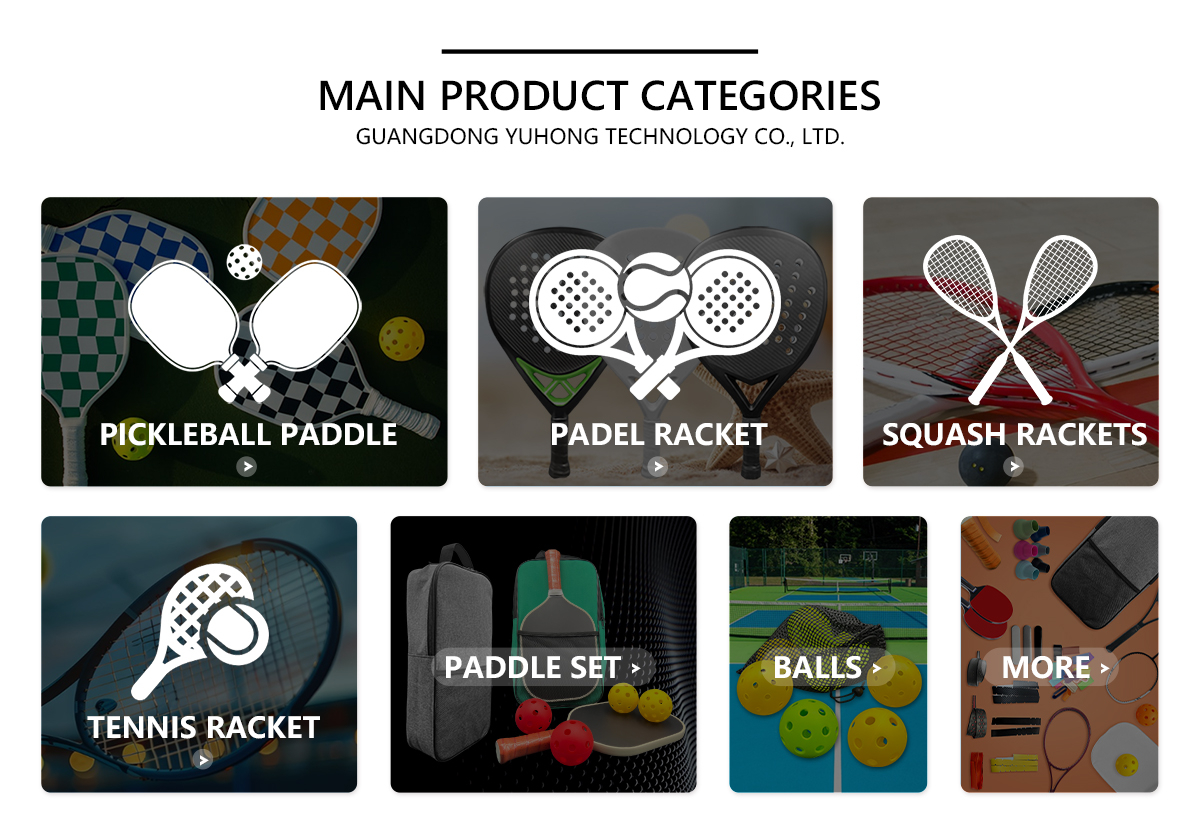 MAIN PRODUCT CATEGORIES

GUANGDONG YUHONG TECHNOLOGY CO., LTD.

PICKLEBALL PADDLE

PADEL RACKET

SQUASH RACKETS

TENNIS RACKET

PADDLE SET

BALLS

MORE